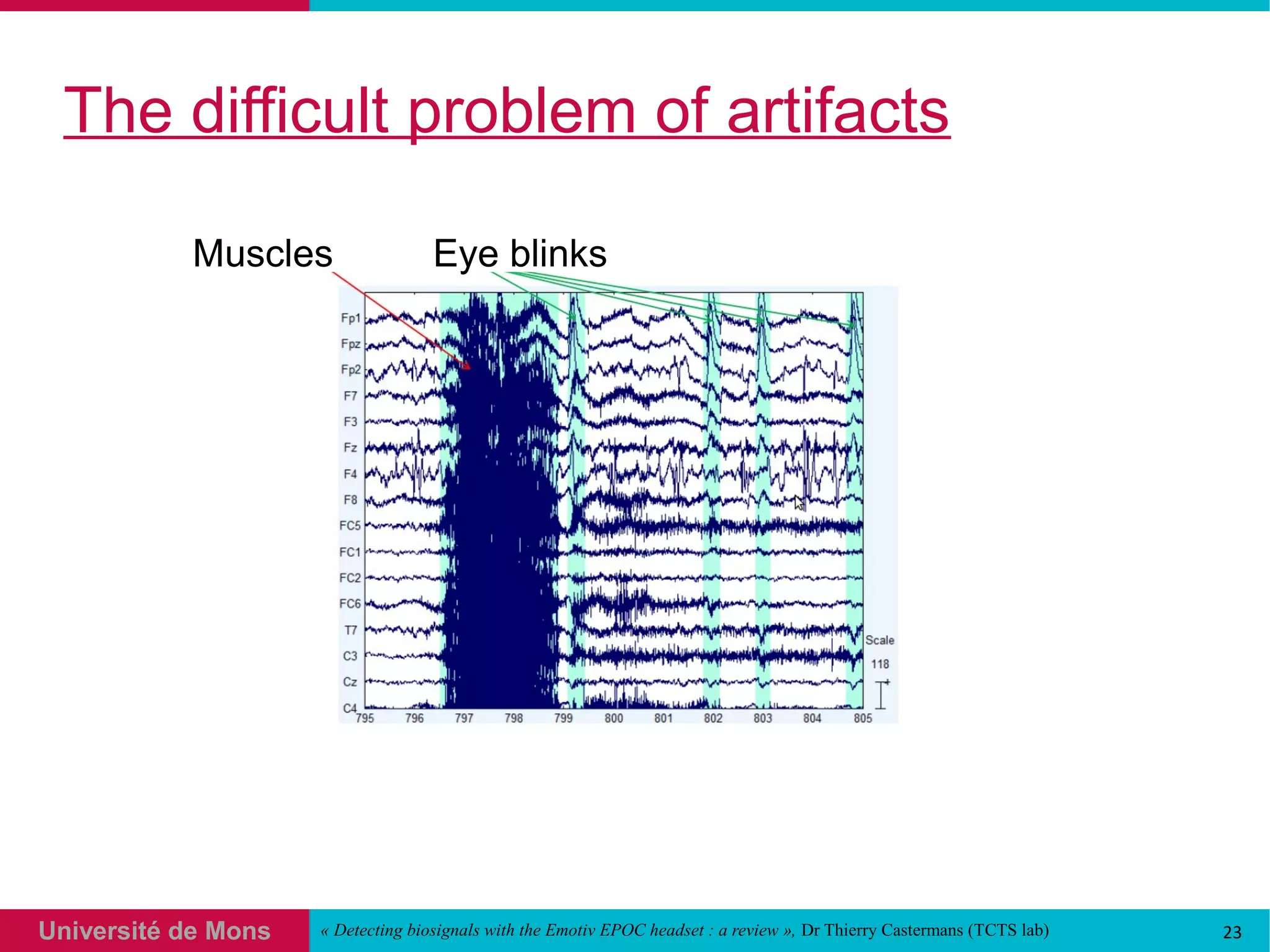 The difficult problem of artifacts

Muscles

Eye blinks

Fp1
Fpz
Fp2
F7
F3
Fz
F4
F8
FC5
FC1
FC2
FC6
T7
C3
Cz
C4

795 796 797 798 799 800 801 802 803 804 805

Scale
118
+

Université de Mons

« Detecting biosignals with the Emotiv EPOC headset : a review », Dr Thierry Castermans (TCTS lab)

23